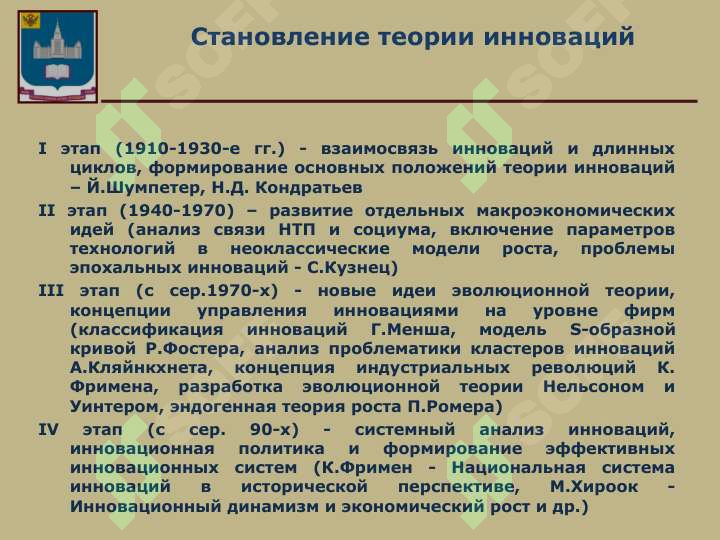 Становление теории инноваций

I этап (1910-1930-е гг.) - взаимосвязь инноваций и длинных циклов, формирование основных положений теории инноваций – Й.Шумпетер, Н.Д. Кондратьев

II этап (1940-1970) – развитие отдельных макроэкономических идей (анализ связи НТП и социума, включение параметров технологий в неоклассические модели роста, проблемы эпохальных инноваций - С.Кузнец)

III этап (с сер.1970-х) - новые идеи эволюционной теории, концепции управления инновациями на уровне фирм (классификация инноваций Г.Менша, модель S-образной кривой Р.Фостера, анализ проблематики кластеров инноваций А.Кляйнкхнета, концепция индустриальных революций К. Фримена, разработка эволюционной теории Нельсоном и Уинтером, эндогенная теория роста П.Ромера)

IV этап (с сер. 90-х) - системный анализ инноваций, инновационная политика и формирование эффективных инновационных систем (К.Фримен - Национальная система инноваций в исторической перспективе, М.Хироок - Инновационный динамизм и экономический рост и др.)